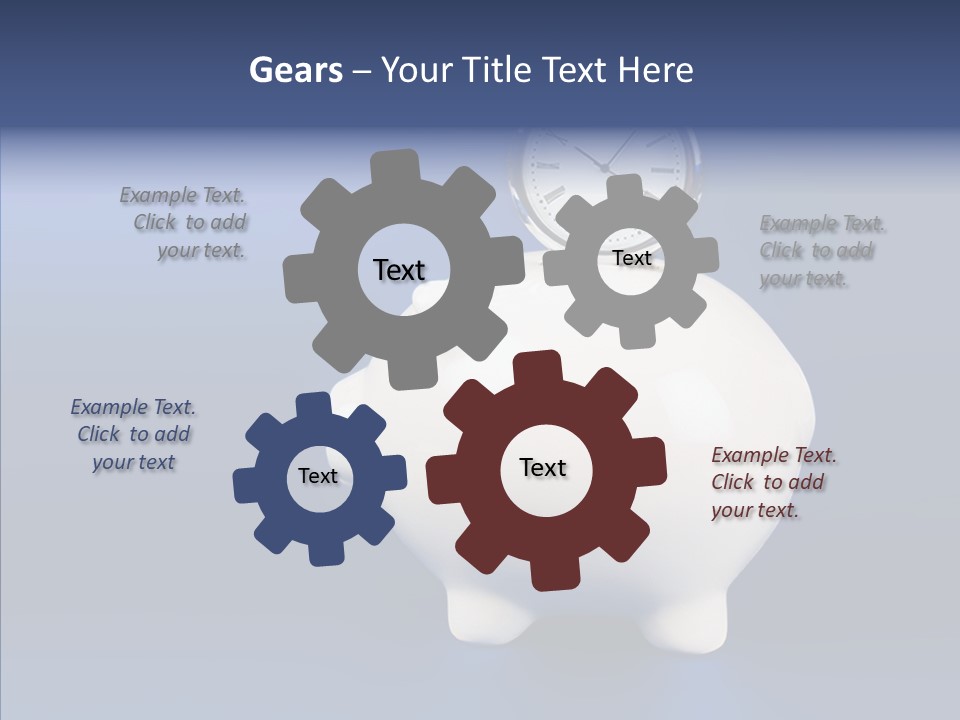 Gears – Your Title Text Here

Example Text. Click to add your text.

Text

Text

Example Text. Click to add your text.

Example Text. Click to add your text

Text

Text

Example Text. Click to add your text.